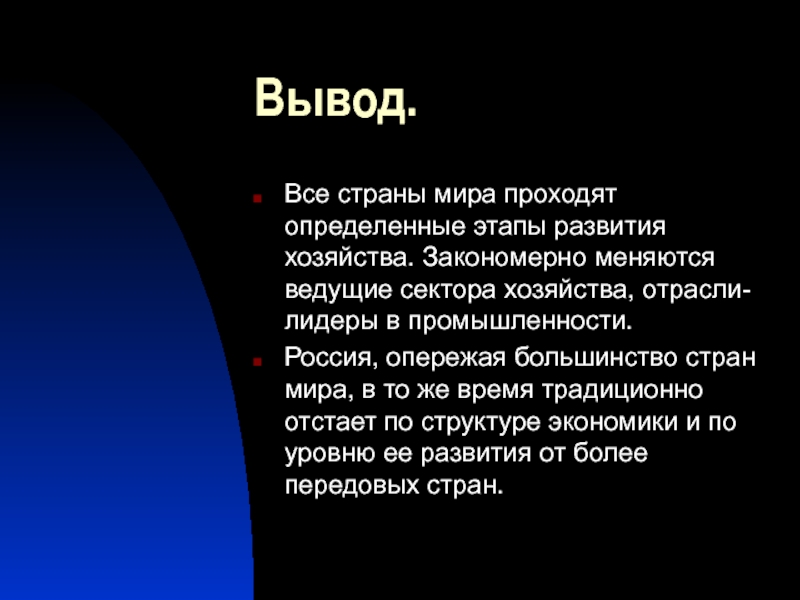 Вывод.

Все страны мира проходят определенные этапы развития хозяйства. Закономерно меняются ведущие сектора хозяйства, отрасли-лидеры в промышленности.

Россия, опережая большинство стран мира, в то же время традиционно отстает по структуре экономики и по уровню ее развития от более передовых стран.